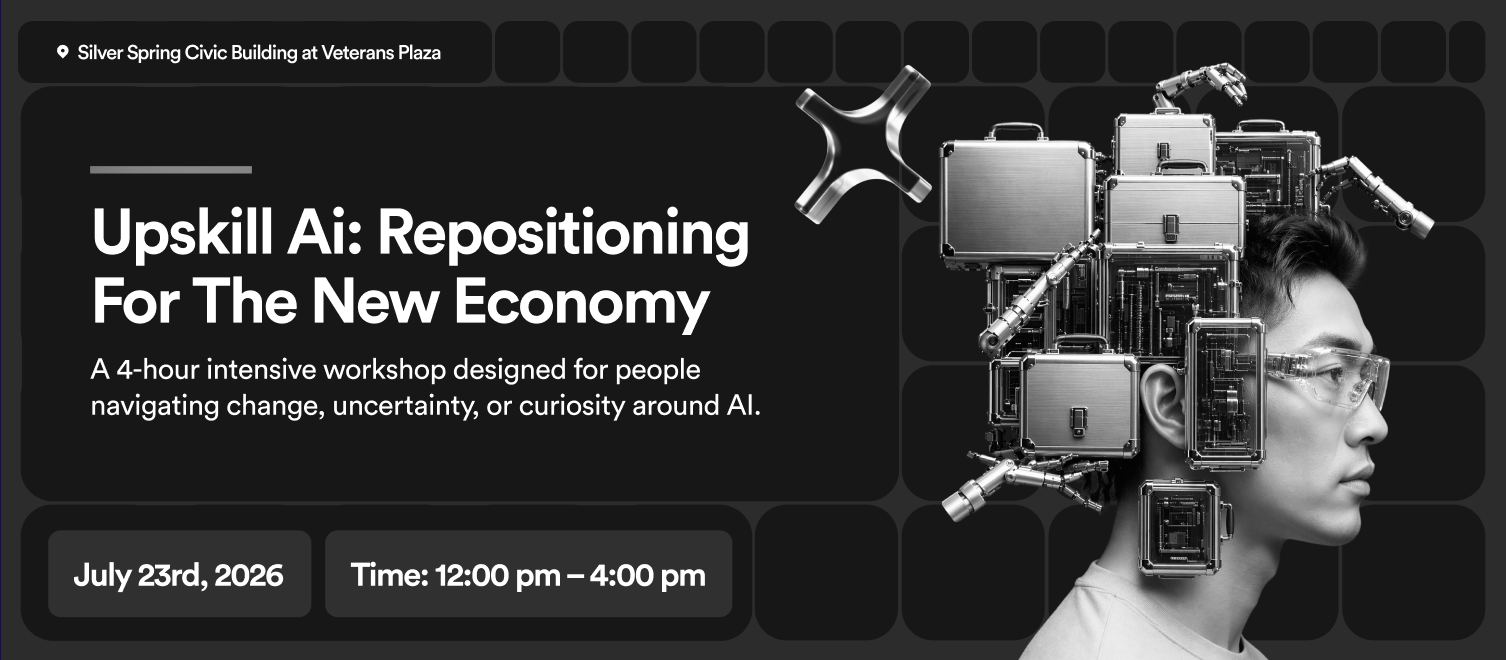 Silver Spring Civic Building at Veterans Plaza

Upskill Ai: Repositioning For The New Economy

A 4-hour intensive workshop designed for people navigating change, uncertainty, or curiosity around AI.

July 23rd, 2026

Time: 12:00 pm – 4:00 pm